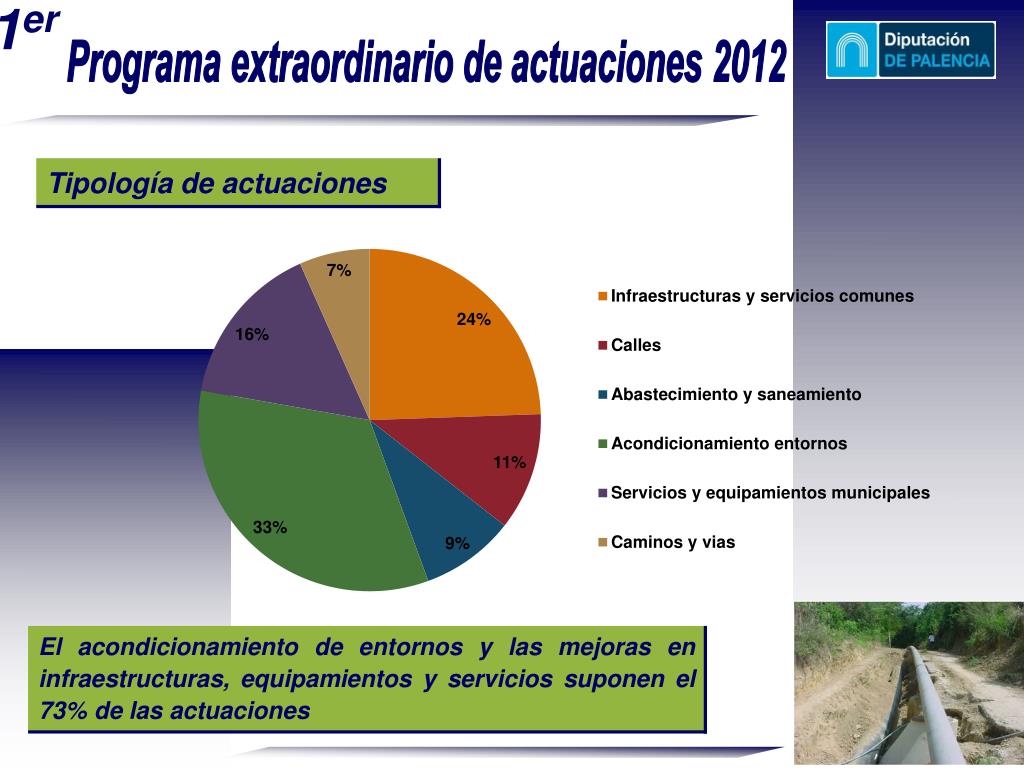 1er Programa extraordinario de actuaciones 2012

Diputación DE PALENCIA

Tipología de actuaciones

7%
24%
16%
11%
33%
9%

Infraestructuras y servicios comunes
Calles
Abastecimiento y saneamiento
Acondicionamiento entornos
Servicios y equipamientos municipales
Caminos y vias

El acondicionamiento de entornos y las mejoras en infraestructuras, equipamientos y servicios suponen el 73% de las actuaciones